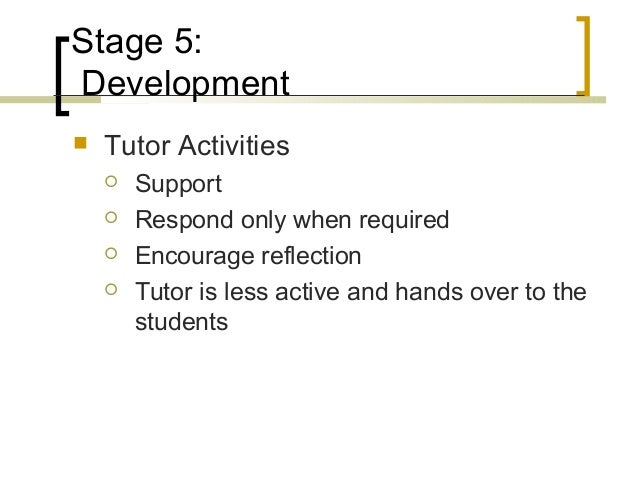 Stage 5:
Development

Tutor Activities

Support

Respond only when required

Encourage reflection

Tutor is less active and hands over to the students